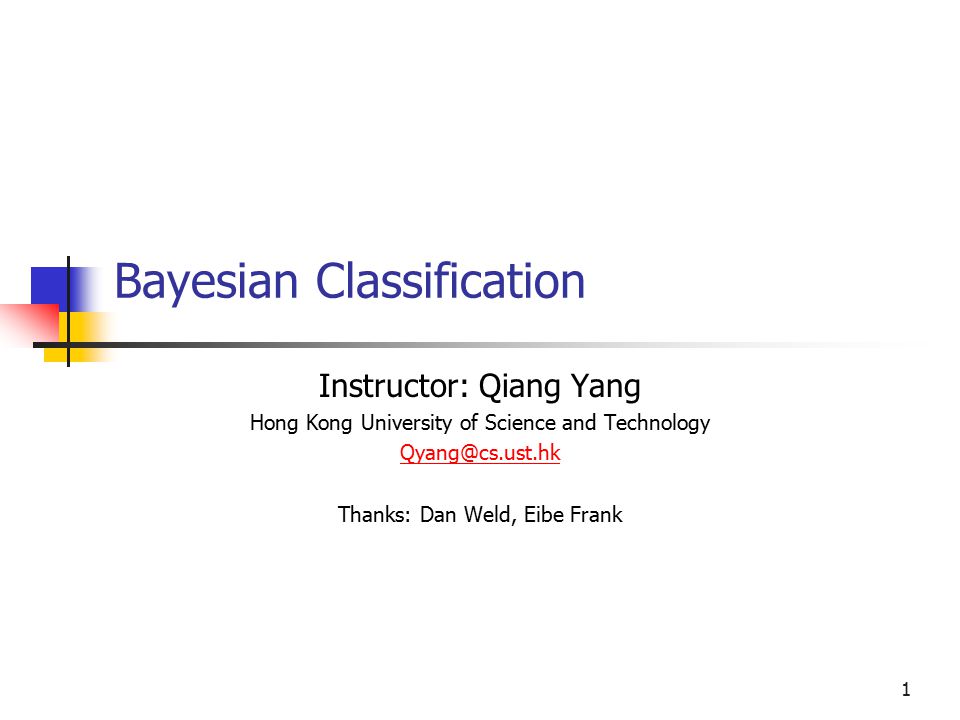 Bayesian Classification

Instructor: Qiang Yang
Hong Kong University of Science and Technology
Qyang@cs.ust.hk

Thanks: Dan Weld, Eibe Frank

1